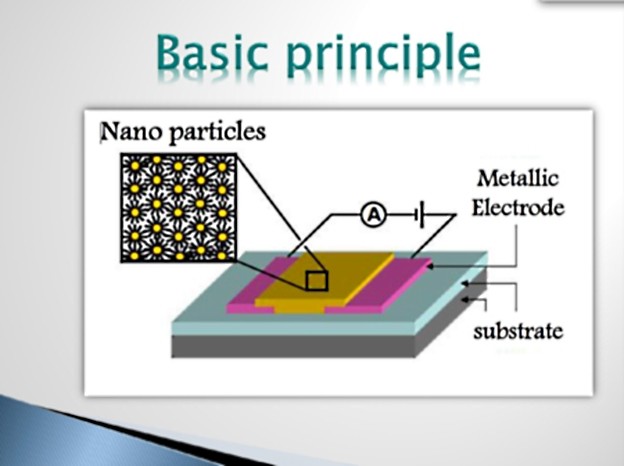 Basic principle

Nano particles

A

Metallic Electrode

substrate